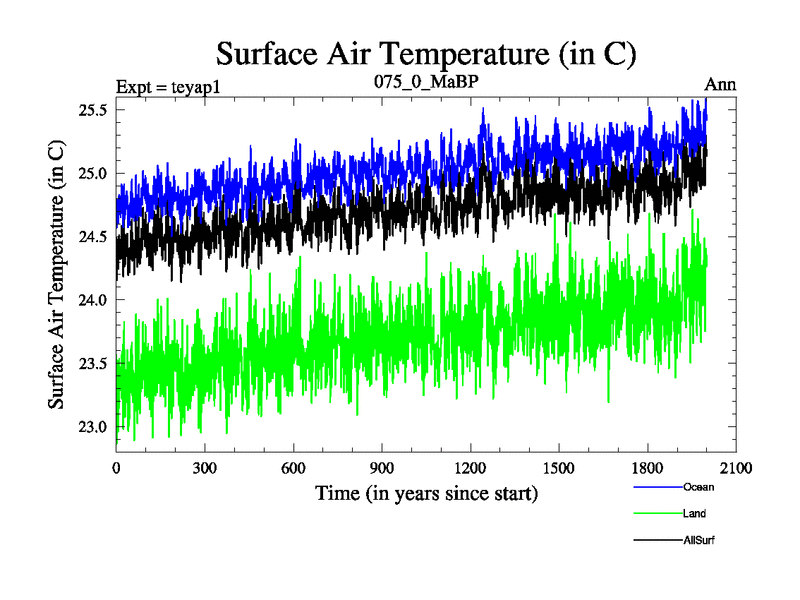 Surface Air Temperature (in C)

Expt = teyap1

075_0_MaBP

Ann

Surface Air Temperature (in C)

25.5
25.0
24.5
24.0
23.5
23.0

0 300 600 900 1200 1500 1800 2100

Time (in years since start)

Ocean
Land
AllSurf